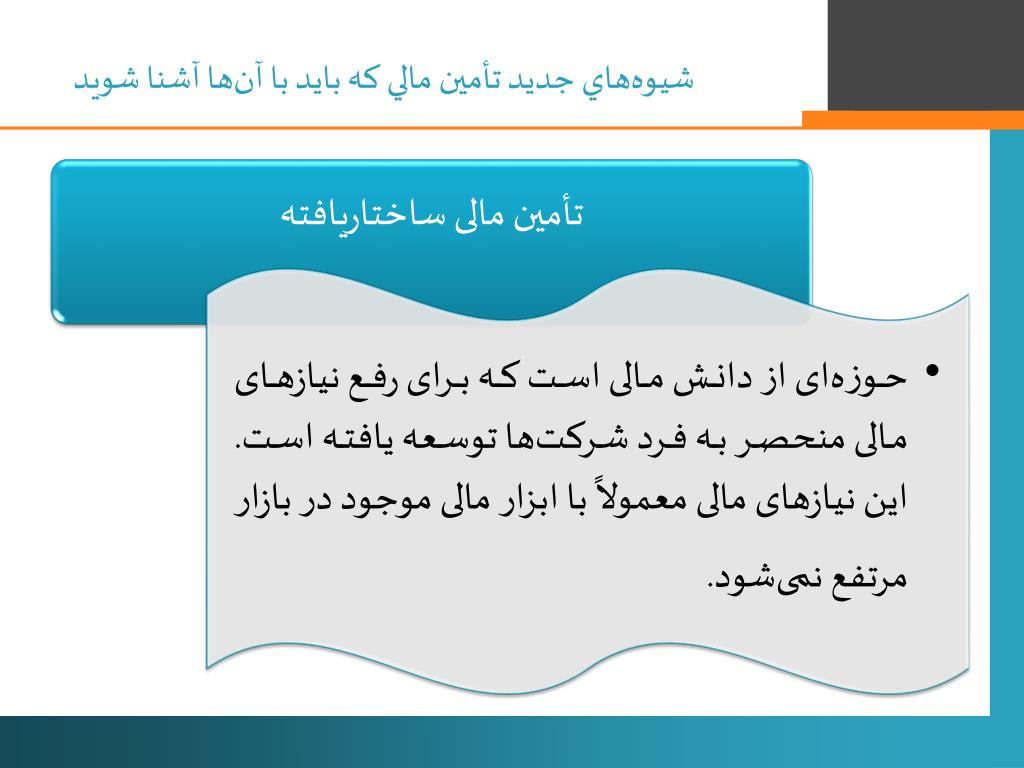 شيوه‌هاي جديد تأمين مالي كه بايد با آن‌ها آشنا شويد

تأمین مالی ساختاریافته

• حوزه‌ای از دانش مالی است که برای رفع نیازهای مالی منحصر به فرد شرکت‌ها توسعه یافته است. این نیازهای مالی معمولاً با ابزار مالی موجود در بازار مرتفع نمی‌شود.